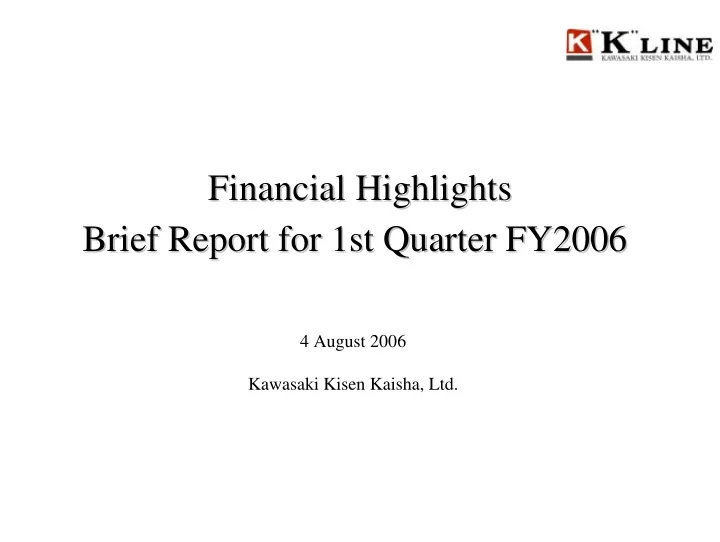 K "K" LINE
KAWASAKI KISEN KAISHA, LTD.

Financial Highlights
Brief Report for 1st Quarter FY2006

4 August 2006

Kawasaki Kisen Kaisha, Ltd.